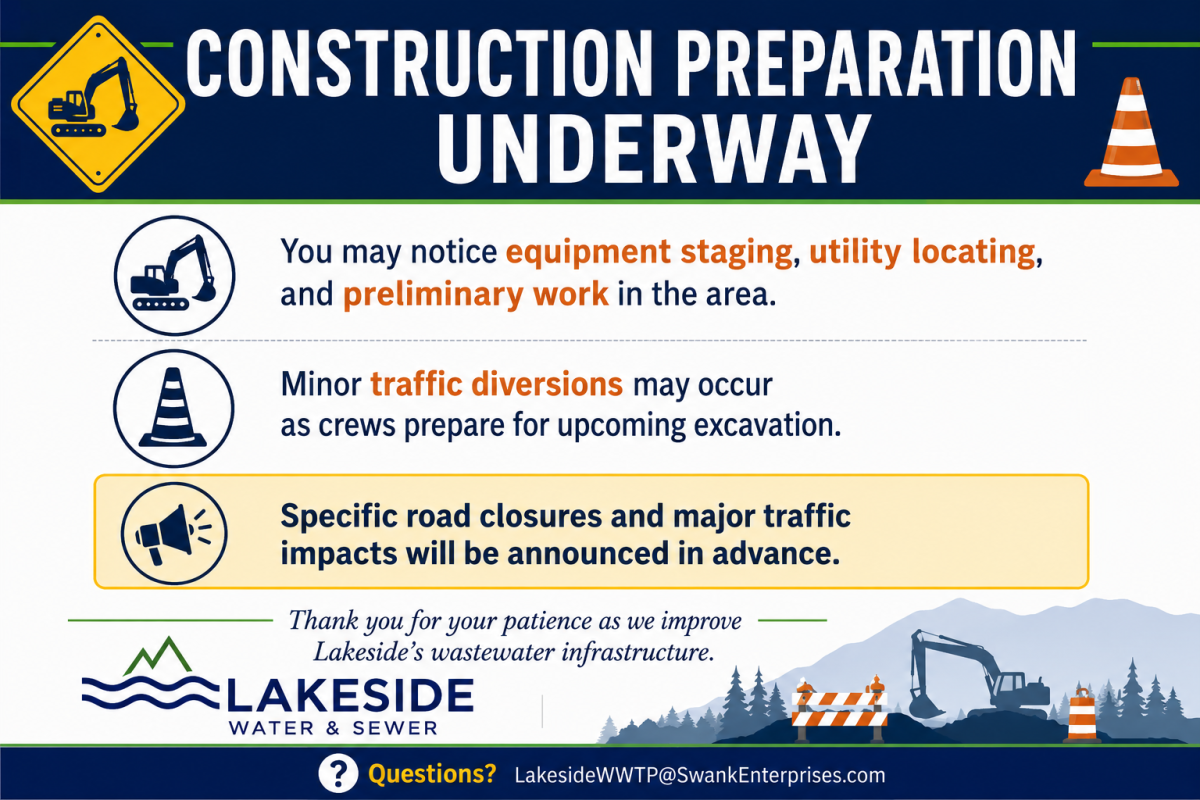 CONSTRUCTION PREPARATION UNDERWAY

You may notice equipment staging, utility locating, and preliminary work in the area.

Minor traffic diversions may occur as crews prepare for upcoming excavation.

Specific road closures and major traffic impacts will be announced in advance.

Thank you for your patience as we improve Lakeside's wastewater infrastructure.

LAKESIDE
WATER & SEWER

? Questions? LakesideWWTP@SwankEnterprises.com